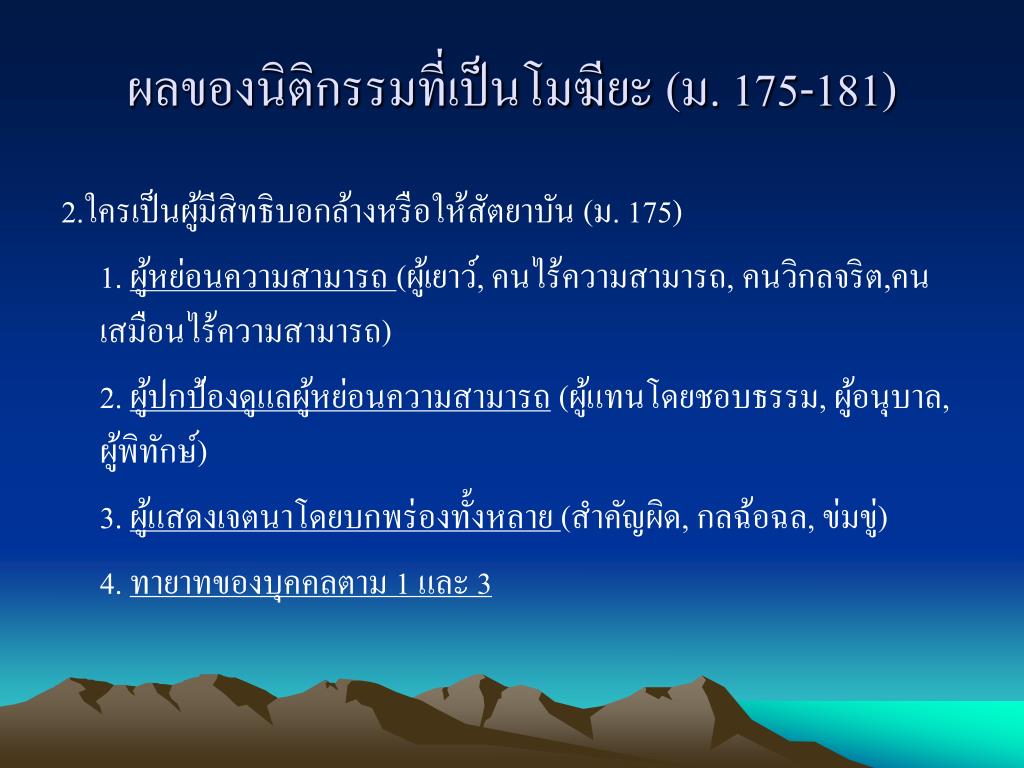 ผลของนิติกรรมที่เป็นโมฆียะ (ม. 175-181)

2.ใครเป็นผู้มีสิทธิบอกล้างหรือให้สัตยาบัน (ม. 175)

1. ผู้หย่อนความสามารถ (ผู้เยาว์, คนไร้ความสามารถ, คนวิกลจริต,คนเสมือนไร้ความสามารถ)

2. ผู้ปกป้องดูแลผู้หย่อนความสามารถ (ผู้แทนโดยชอบธรรม, ผู้อนุบาล, ผู้พิทักษ์)

3. ผู้แสดงเจตนาโดยบกพร่องทั้งหลาย (สำคัญผิด, กลฉ้อฉล, ข่มขู่)

4. ทายาทของบุคคลตาม 1 และ 3